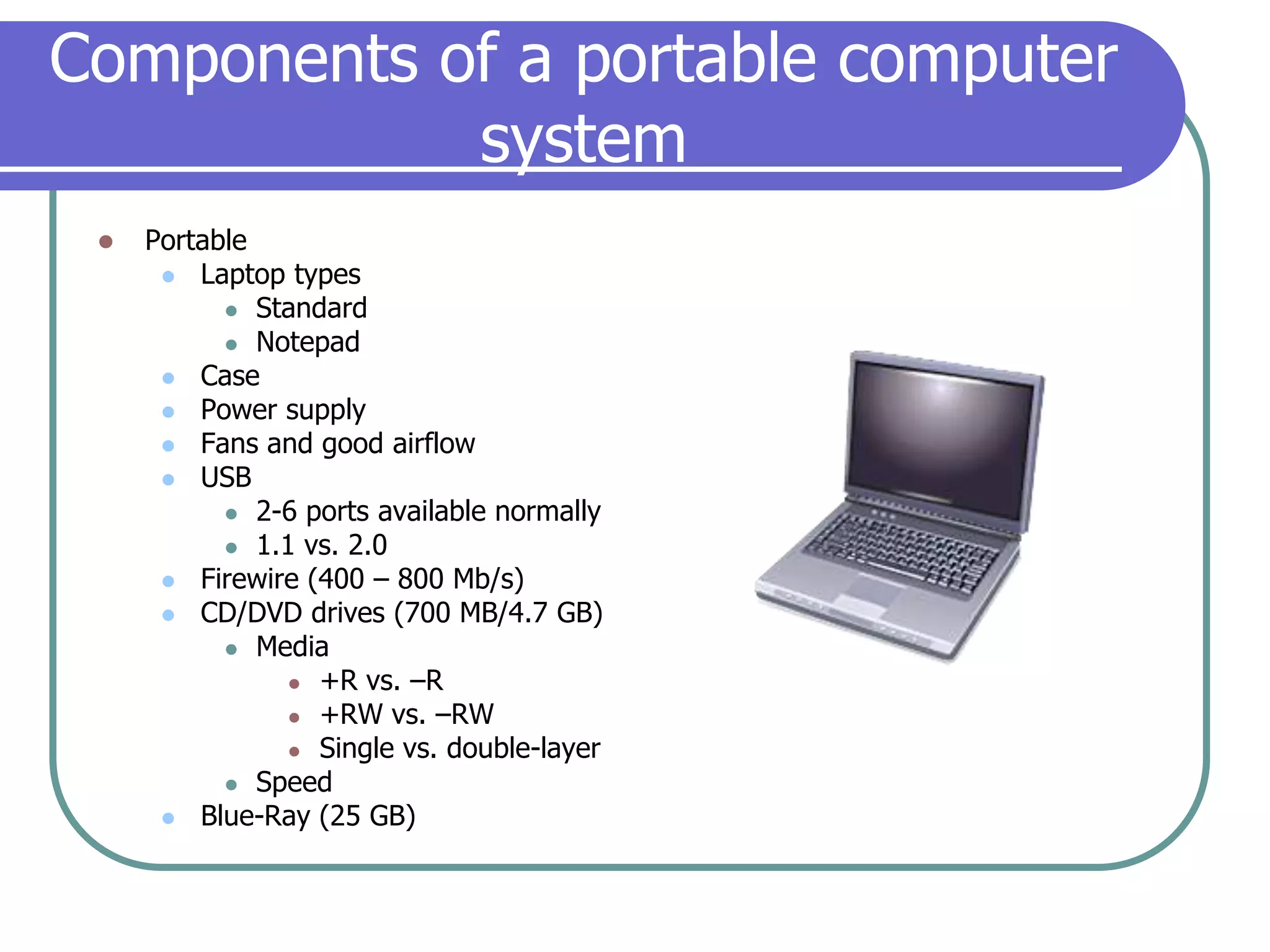 Components of a portable computer system

- Portable
  - Laptop types
    - Standard
    - Notepad
  - Case
  - Power supply
  - Fans and good airflow
  - USB
    - 2-6 ports available normally
    - 1.1 vs. 2.0
  - Firewire (400 – 800 Mb/s)
  - CD/DVD drives (700 MB/4.7 GB)
    - Media
      - +R vs. –R
      - +RW vs. –RW
      - Single vs. double-layer
    - Speed
  - Blue-Ray (25 GB)